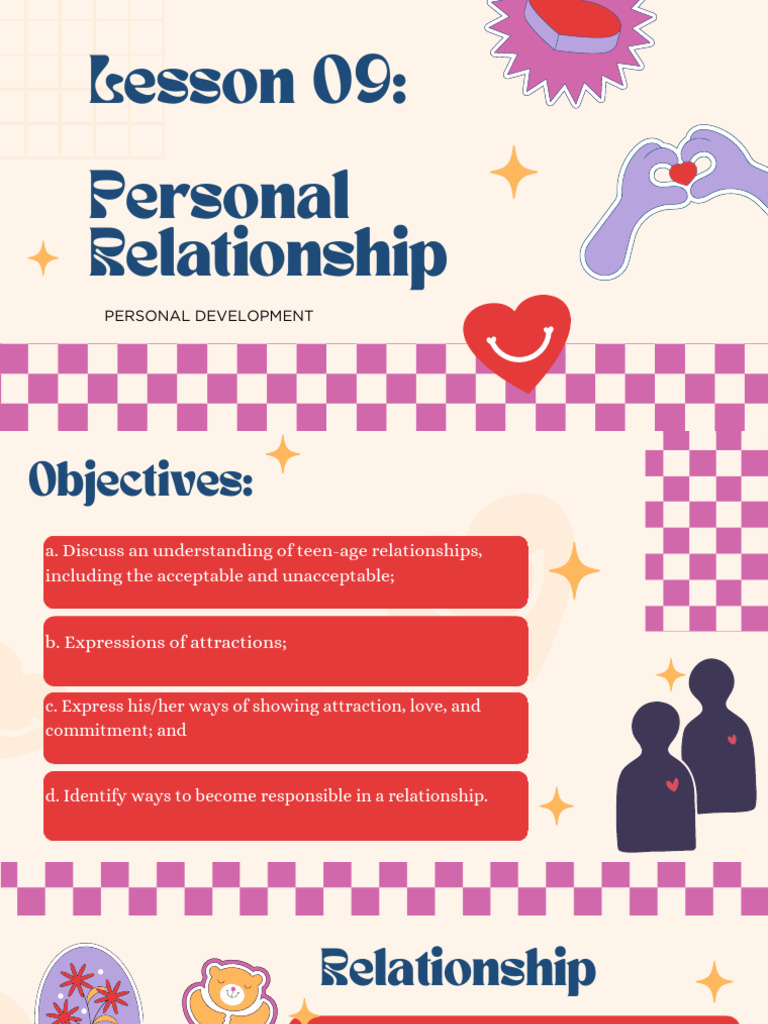 Lesson 09:

Personal Relationship

PERSONAL DEVELOPMENT

Objectives:

a. Discuss an understanding of teen-age relationships, including the acceptable and unacceptable;

b. Expressions of attractions;

c. Express his/her ways of showing attraction, love, and commitment; and

d. Identify ways to become responsible in a relationship.

Relationship